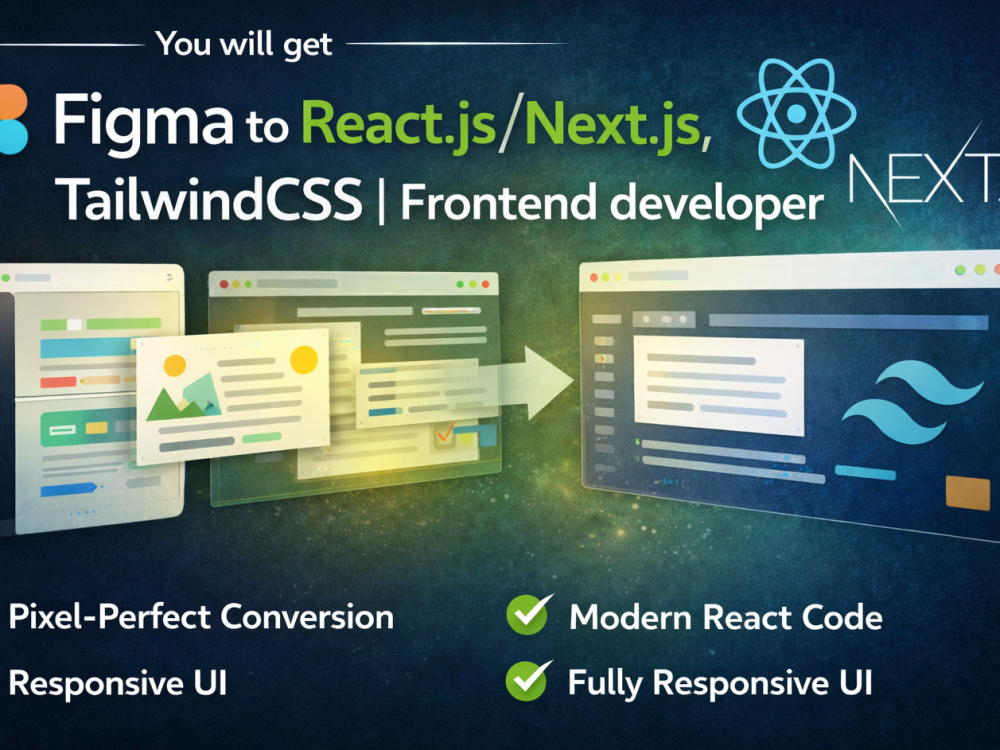 You will get

Figma to React.js/Next.js, TailwindCSS | Frontend developer

NEXT

Pixel-Perfect Conversion

Responsive UI

Modern React Code

Fully Responsive UI